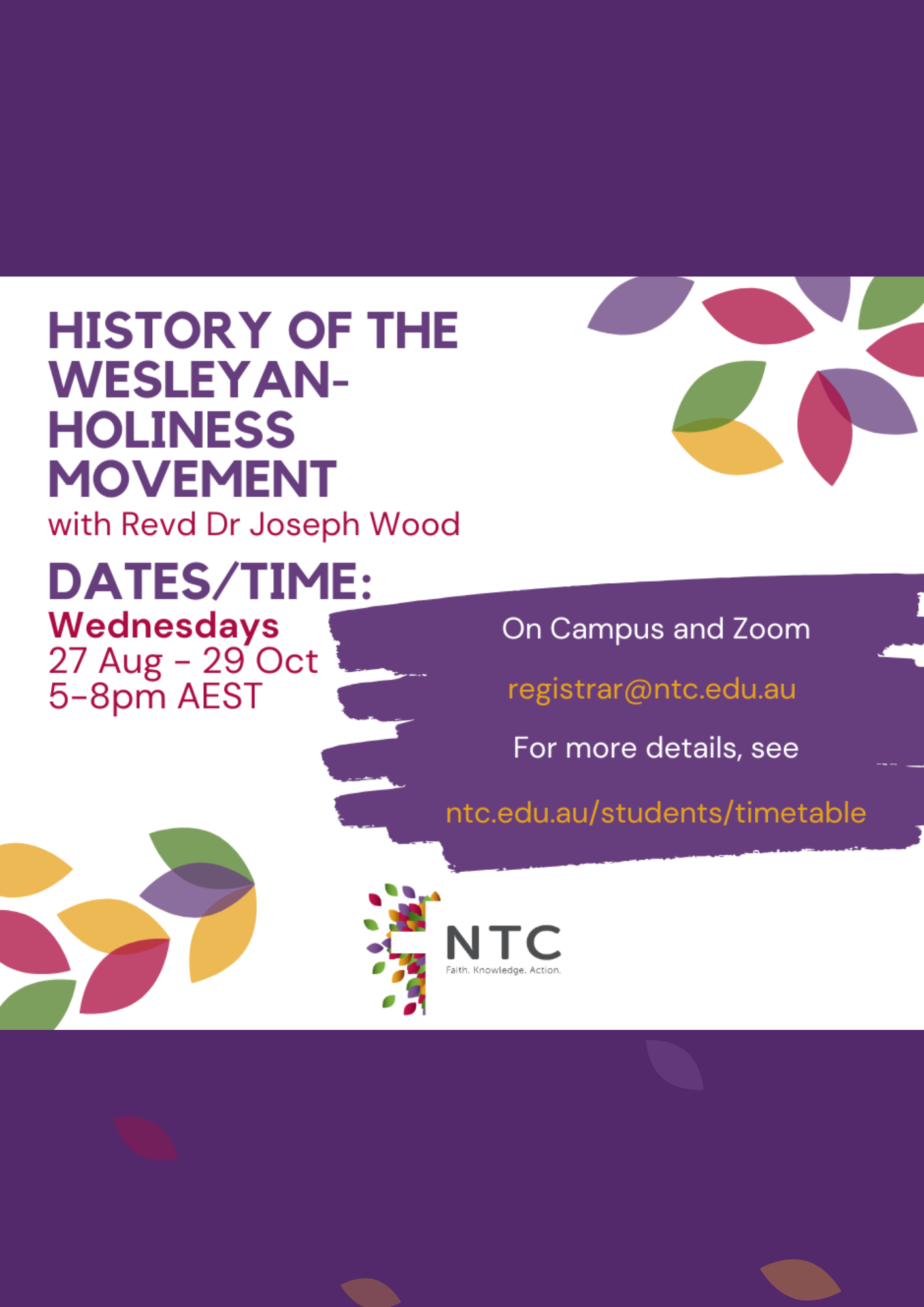 HISTORY OF THE WESLEYAN-HOLINESS MOVEMENT
with Revd Dr Joseph Wood

DATES/TIME:
Wednesdays
27 Aug - 29 Oct
5-8pm AEST

On Campus and Zoom

registrar@ntc.edu.au

For more details, see

ntc.edu.au/students/timetable

NTC
Faith. Knowledge. Action.